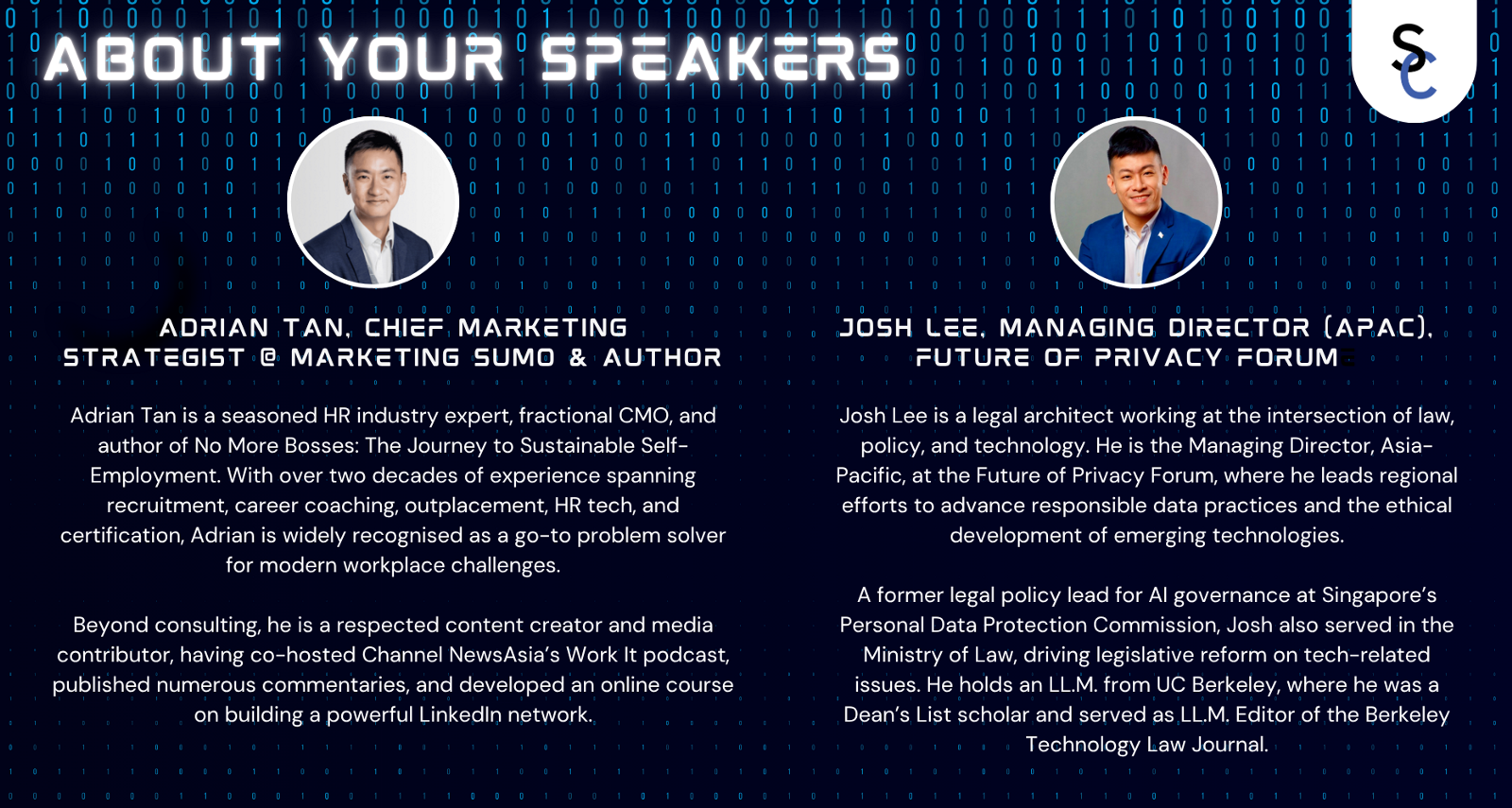 ABOUT YOUR SPEAKERS

SC

ADRIAN TAN, CHIEF MARKETING STRATEGIST @ MARKETING SUMO & AUTHOR

Adrian Tan is a seasoned HR industry expert, fractional CMO, and author of No More Bosses: The Journey to Sustainable Self-Employment. With over two decades of experience spanning recruitment, career coaching, outplacement, HR tech, and certification, Adrian is widely recognised as a go-to problem solver for modern workplace challenges.

Beyond consulting, he is a respected content creator and media contributor, having co-hosted Channel NewsAsia's Work It podcast, published numerous commentaries, and developed an online course on building a powerful LinkedIn network.

JOSH LEE, MANAGING DIRECTOR (APAC), FUTURE OF PRIVACY FORUM

Josh Lee is a legal architect working at the intersection of law, policy, and technology. He is the Managing Director, Asia-Pacific, at the Future of Privacy Forum, where he leads regional efforts to advance responsible data practices and the ethical development of emerging technologies.

A former legal policy lead for AI governance at Singapore's Personal Data Protection Commission, Josh also served in the Ministry of Law, driving legislative reform on tech-related issues. He holds an LL.M. from UC Berkeley, where he was a Dean's List scholar and served as LL.M. Editor of the Berkeley Technology Law Journal.